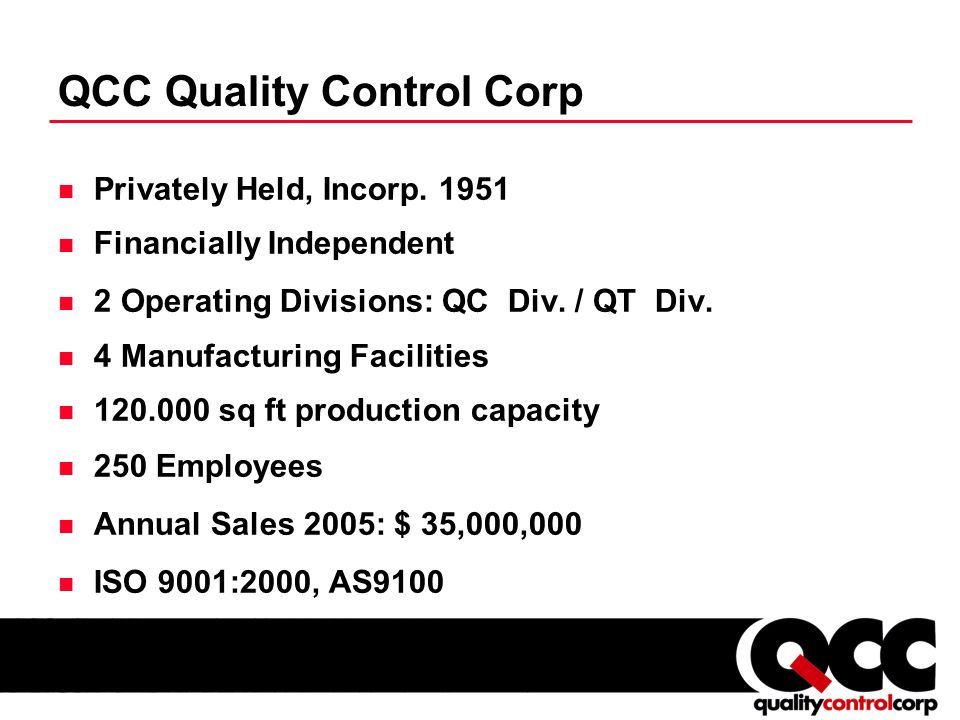 QCC Quality Control Corp

- Privately Held, Incorp. 1951
- Financially Independent
- 2 Operating Divisions: QC Div. / QT Div.
- 4 Manufacturing Facilities
- 120.000 sq ft production capacity
- 250 Employees
- Annual Sales 2005: $ 35,000,000
- ISO 9001:2000, AS9100

QCC
qualitycontrolcorp